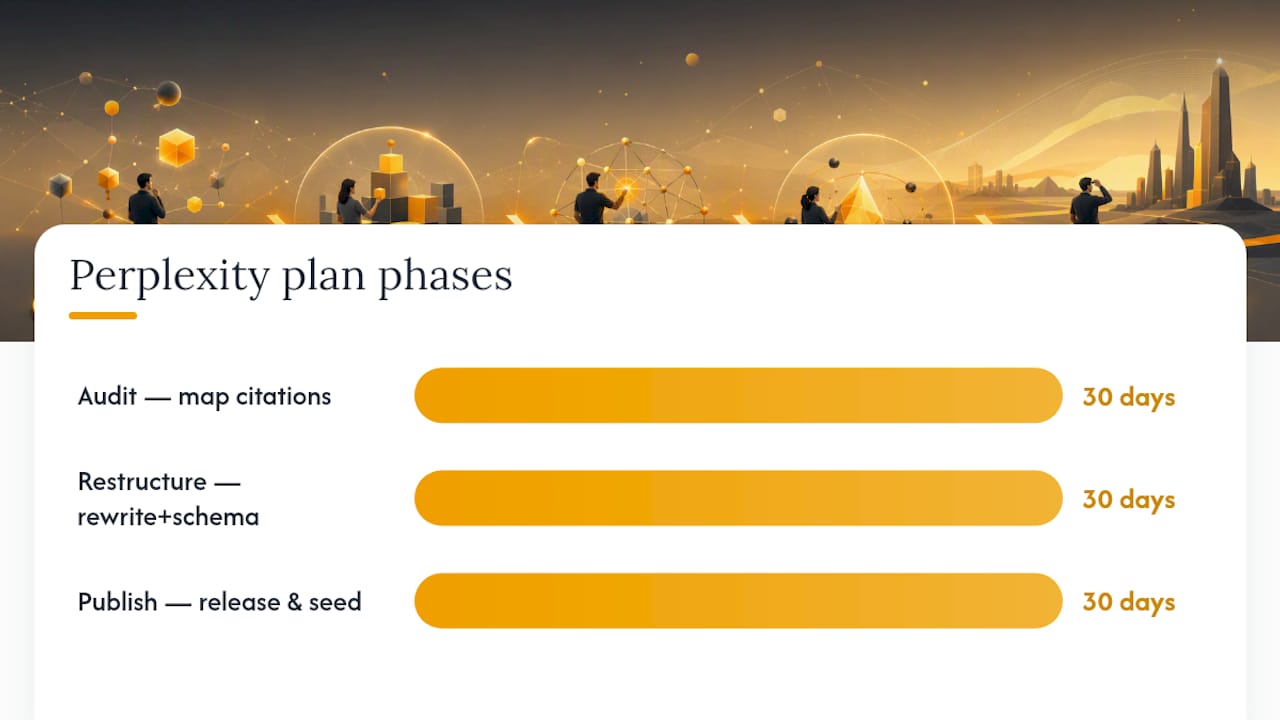 Perplexity plan phases

Audit — map citations
30 days

Restructure — rewrite+schema
30 days

Publish — release & seed
30 days